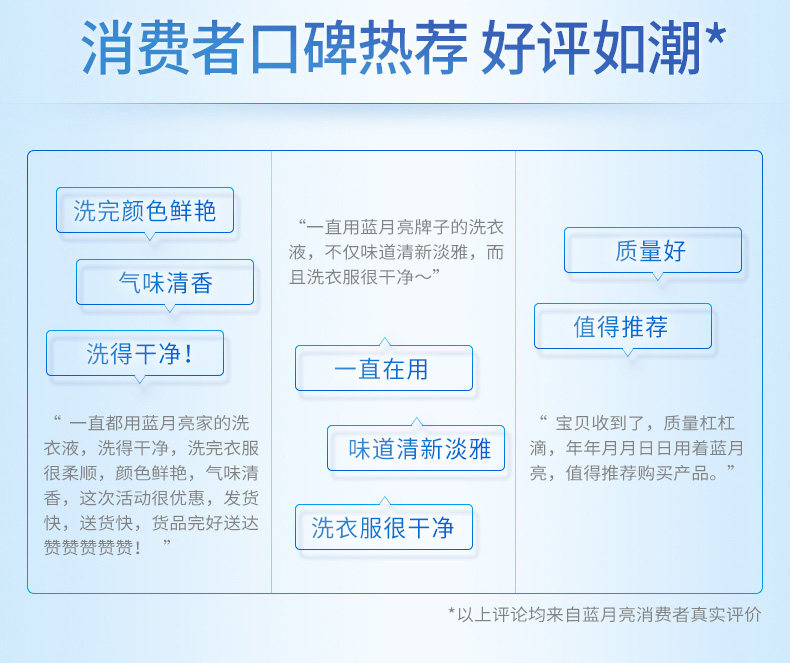 消费者口碑热荐 好评如潮*

洗完颜色鲜艳

气味清香

洗得干净!

“ 一直都用蓝月亮家的洗衣液，洗得干净，洗完衣服很柔顺，颜色鲜艳，气味清香，这次活动很优惠，发货快，送货快，货品完好送达赞赞赞赞赞！ ”

“一直用蓝月亮牌子的洗衣液，不仅味道清新淡雅，而且洗衣服很干净～”

一直在用

味道清新淡雅

洗衣服很干净

质量好

值得推荐

“ 宝贝收到了，质量杠杠滴，年年月月日日用着蓝月亮，值得推荐购买产品。”

*以上评论均来自蓝月亮消费者真实评价